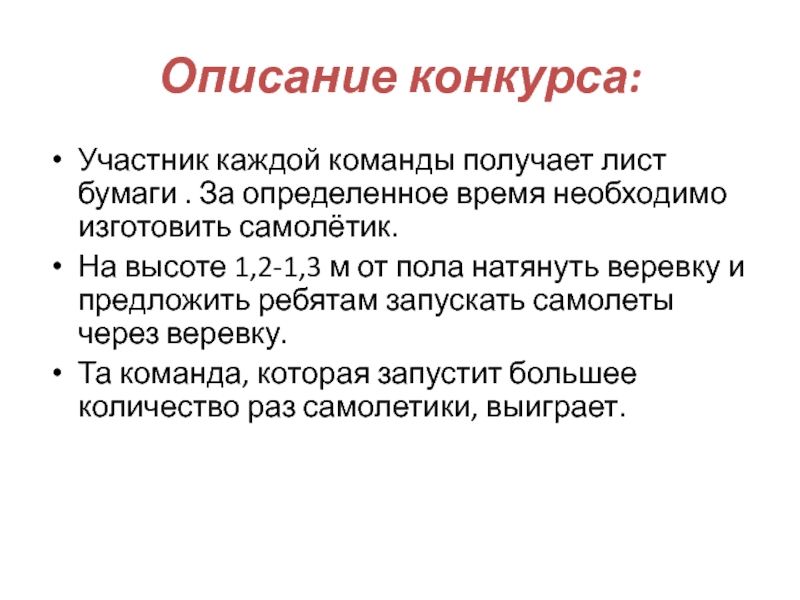 Описание конкурса:

• Участник каждой команды получает лист бумаги . За определенное время необходимо изготовить самолётик.
• На высоте 1,2-1,3 м от пола натянуть веревку и предложить ребятам запускать самолеты через веревку.
• Та команда, которая запустит большее количество раз самолетики, выиграет.